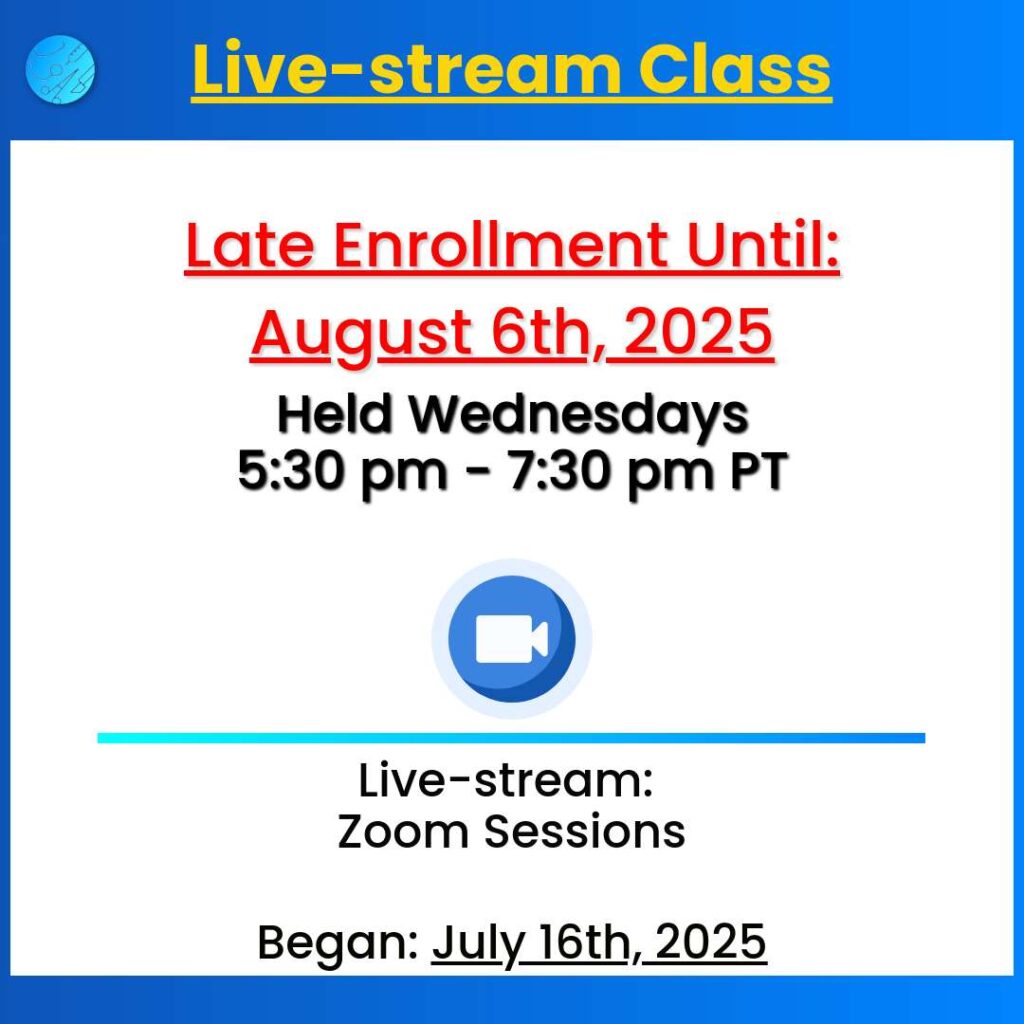 Live-stream Class

Late Enrollment Until:
August 6th, 2025

Held Wednesdays
5:30 pm - 7:30 pm PT

Live-stream:
Zoom Sessions

Began: July 16th, 2025